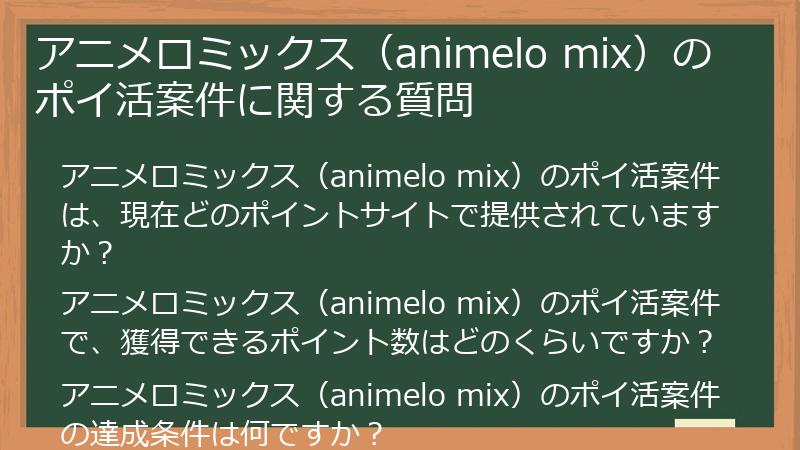 アニメロミックス（animelo mix）のポイ活案件に関する質問

アニメロミックス（animelo mix）のポイ活案件は、現在どのポイントサイトで提供されていますか？

アニメロミックス（animelo mix）のポイ活案件で、獲得できるポイント数はどのくらいですか？

アニメロミックス（animelo mix）のポイ活案件の達成条件は何ですか？